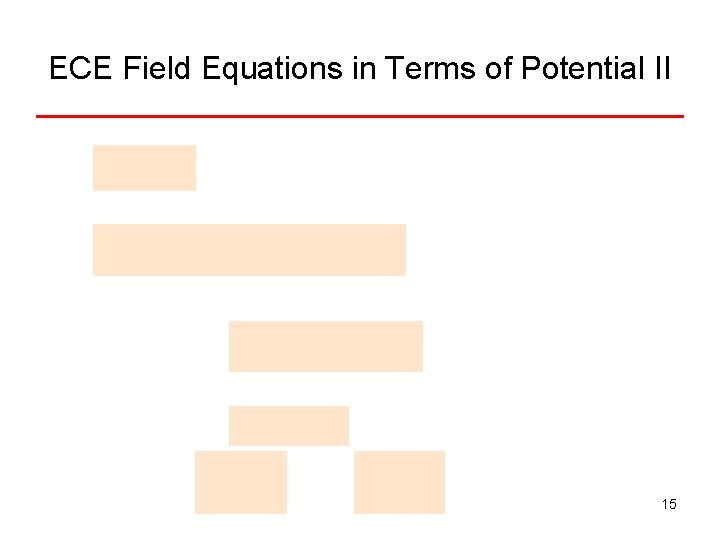 ECE Field Equations in Terms of Potential II

15